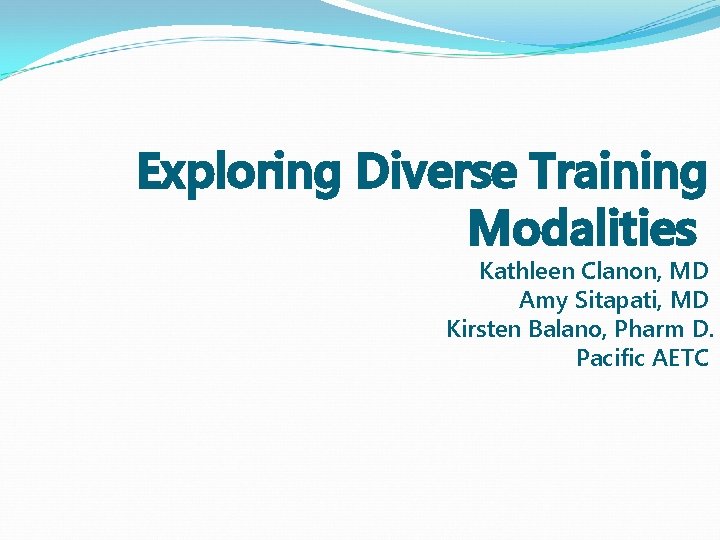 Exploring Diverse Training Modalities

Kathleen Clanon, MD
Amy Sitapati, MD
Kirsten Balano, Pharm D.
Pacific AETC